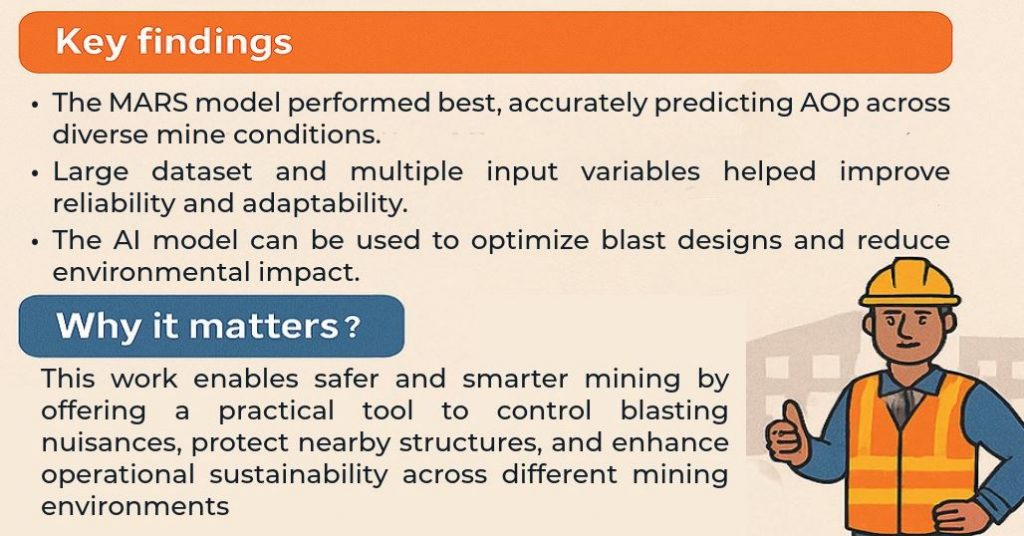 Key findings

• The MARS model performed best, accurately predicting AOp across diverse mine conditions.
• Large dataset and multiple input variables helped improve reliability and adaptability.
• The AI model can be used to optimize blast designs and reduce environmental impact.

Why it matters?

This work enables safer and smarter mining by offering a practical tool to control blasting nuisances, protect nearby structures, and enhance operational sustainability across different mining environments